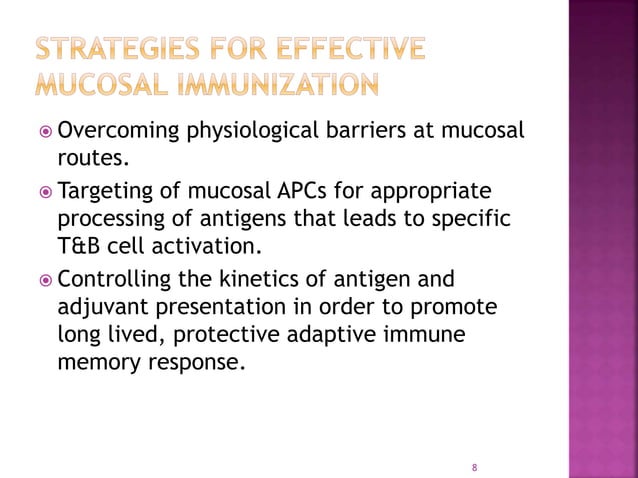 STRATEGIES FOR EFFECTIVE MUCOSAL IMMUNIZATION

Overcoming physiological barriers at mucosal routes.

Targeting of mucosal APCs for appropriate processing of antigens that leads to specific T&B cell activation.

Controlling the kinetics of antigen and adjuvant presentation in order to promote long lived, protective adaptive immune memory response.

8